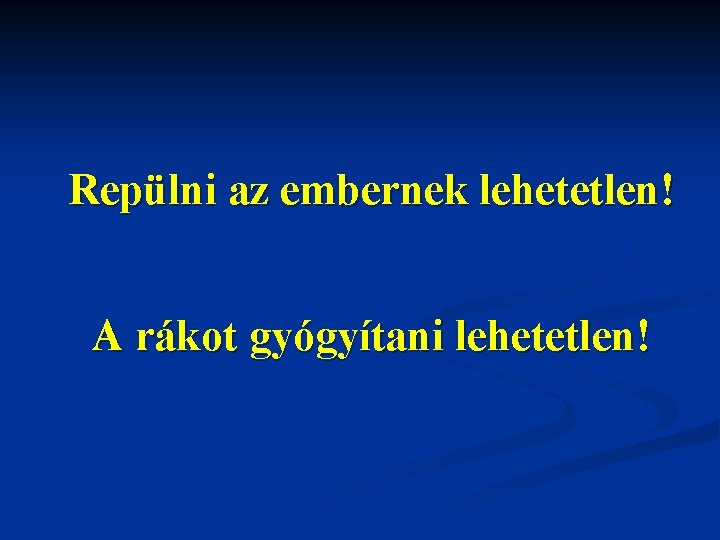 Repülni az embernek lehetetlen!

A rákot gyógyítani lehetetlen!